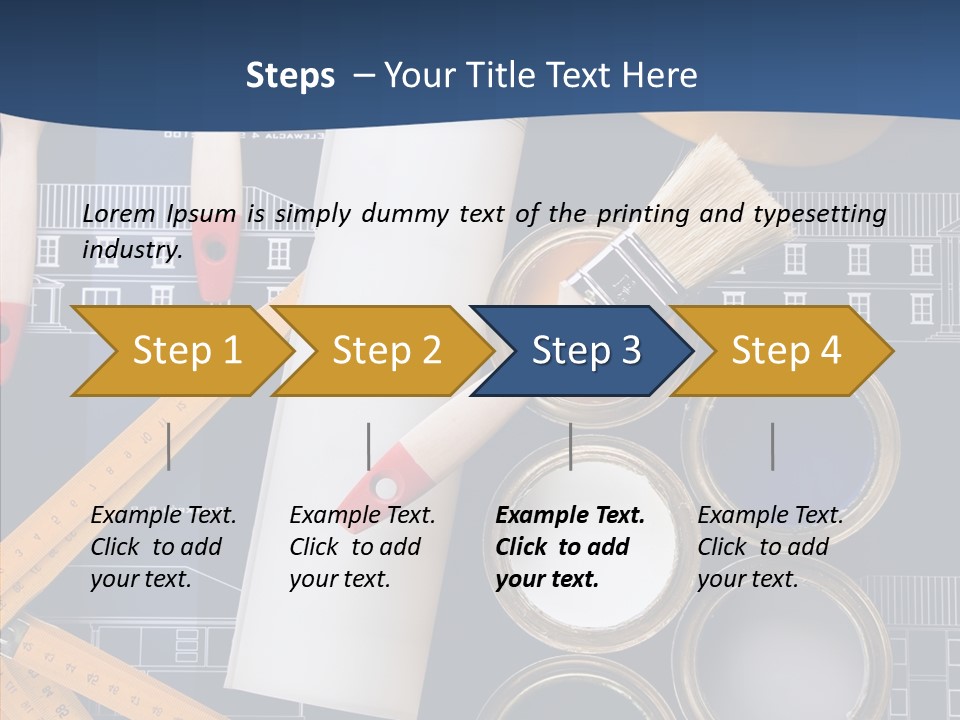 Steps – Your Title Text Here

Lorem Ipsum is simply dummy text of the printing and typesetting industry.

Step 1

Step 2

Step 3

Step 4

Example Text. Click to add your text.

Example Text. Click to add your text.

Example Text. Click to add your text.

Example Text. Click to add your text.